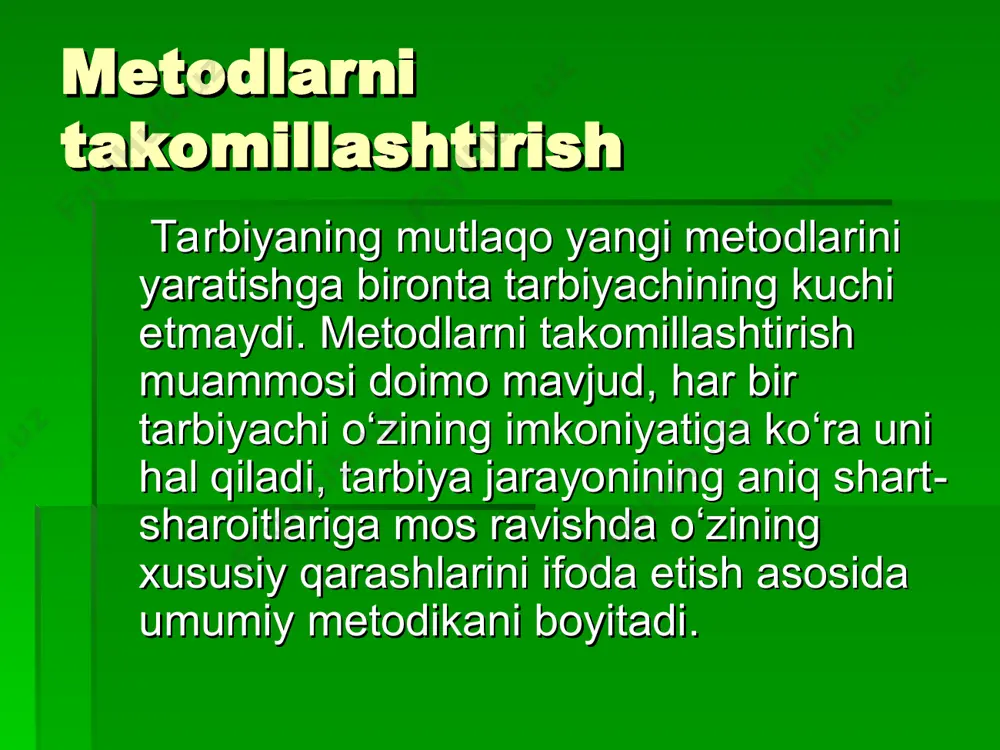 Metodlarni takomillashtirish

Tarbiyaning mutlaqo yangi metodlarini yaratishga bironta tarbiyachining kuchi etmaydi. Metodlarni takomillashtirish muammosi doimo mavjud, har bir tarbiyachi o‘zining imkoniyatiga ko‘ra uni hal qiladi, tarbiya jarayonining aniq shart-sharoitlariga mos ravishda o‘zining xususiy qarashlarini ifoda etish asosida umumiy metodikani boyitadi.